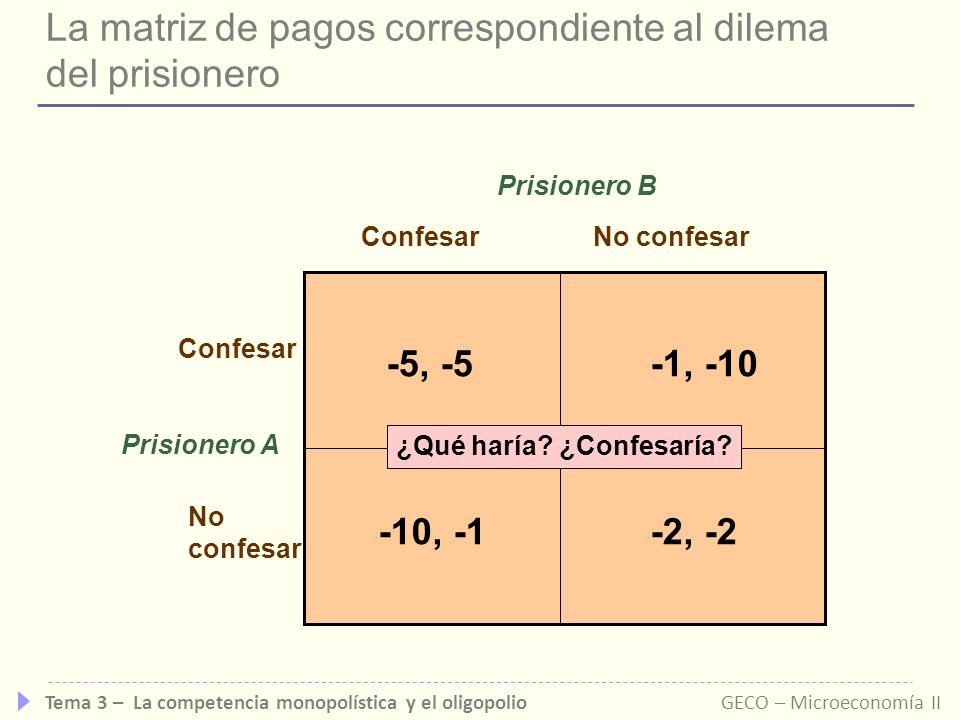 La matriz de pagos correspondiente al dilema del prisionero

Prisionero B

| | Confesar | No confesar |
|---|---|---|
| Confesar | -5, -5 | -1, -10 |
| No confesar | -10, -1 | -2, -2 |

Prisionero A

¿Qué haría? ¿Confesaría?

Tema 3 – La competencia monopolística y el oligopolio

GECO – Microeconomía II